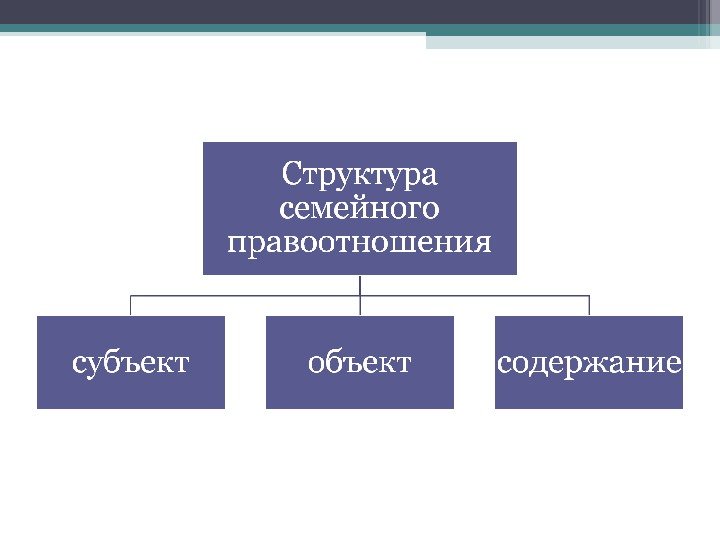 Структура семейного правоотношения

субъект

объект

содержание